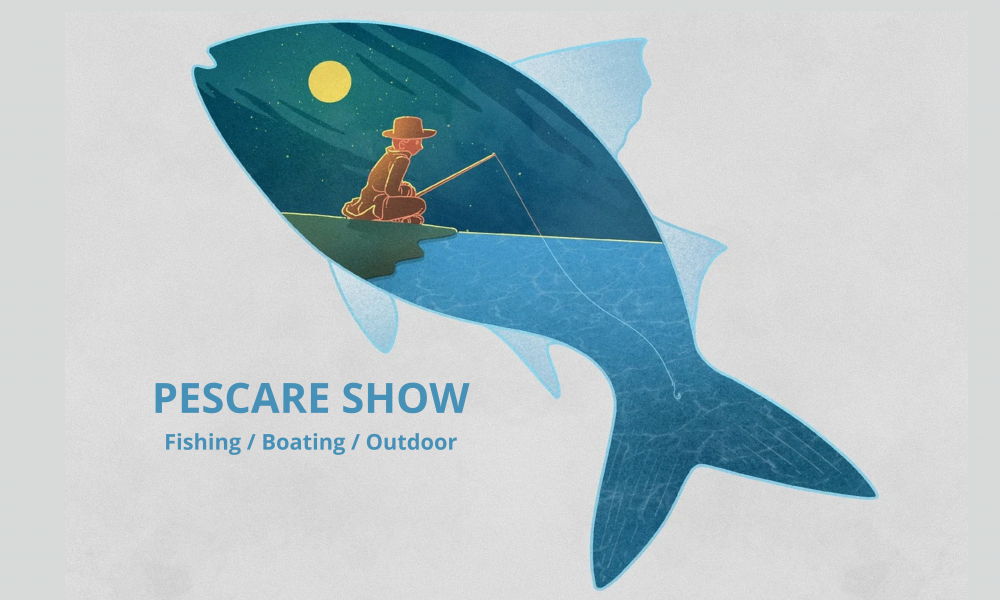 PESCARE SHOW
Fishing / Boating / Outdoor